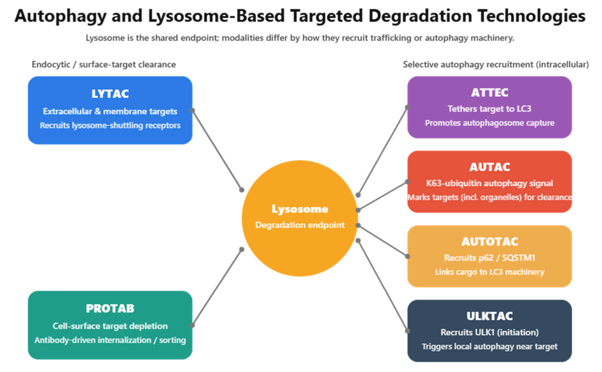 Autophagy and Lysosome-Based Targeted Degradation Technologies

Lysosome is the shared endpoint; modalities differ by how they recruit trafficking or autophagy machinery.

Endocytic / surface-target clearance

LYTAC
Extracellular & membrane targets
Recruits lysosome-shuttling receptors

PROTAB
Cell-surface target depletion
Antibody-driven internalization / sorting

Lysosome
Degradation endpoint

Selective autophagy recruitment (intracellular)

ATTEC
Tethers target to LC3
Promotes autophagosome capture

AUTAC
K63-ubiquitin autophagy signal
Marks targets (incl. organelles) for clearance

AUTOTAC
Recruits p62 / SQSTM1
Links cargo to LC3 machinery

ULKTAC
Recruits ULK1 (initiation)
Triggers local autophagy near target